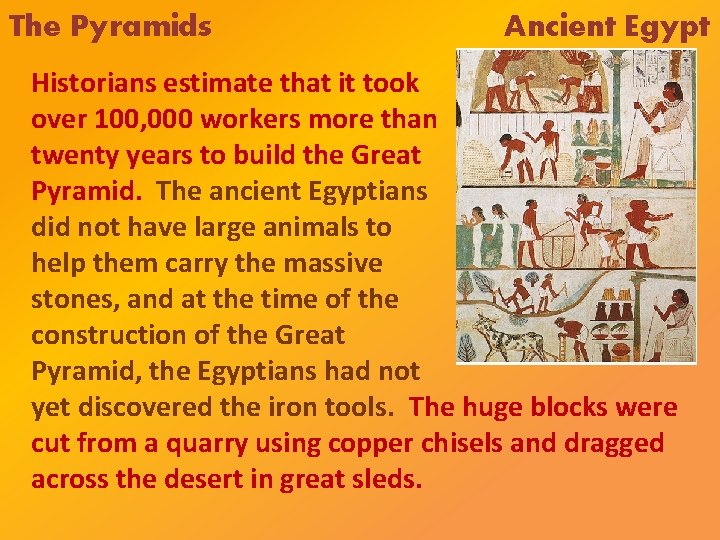 The Pyramids

Ancient Egypt

Historians estimate that it took over 100,000 workers more than twenty years to build the Great Pyramid. The ancient Egyptians did not have large animals to help them carry the massive stones, and at the time of the construction of the Great Pyramid, the Egyptians had not yet discovered the iron tools. The huge blocks were cut from a quarry using copper chisels and dragged across the desert in great sleds.